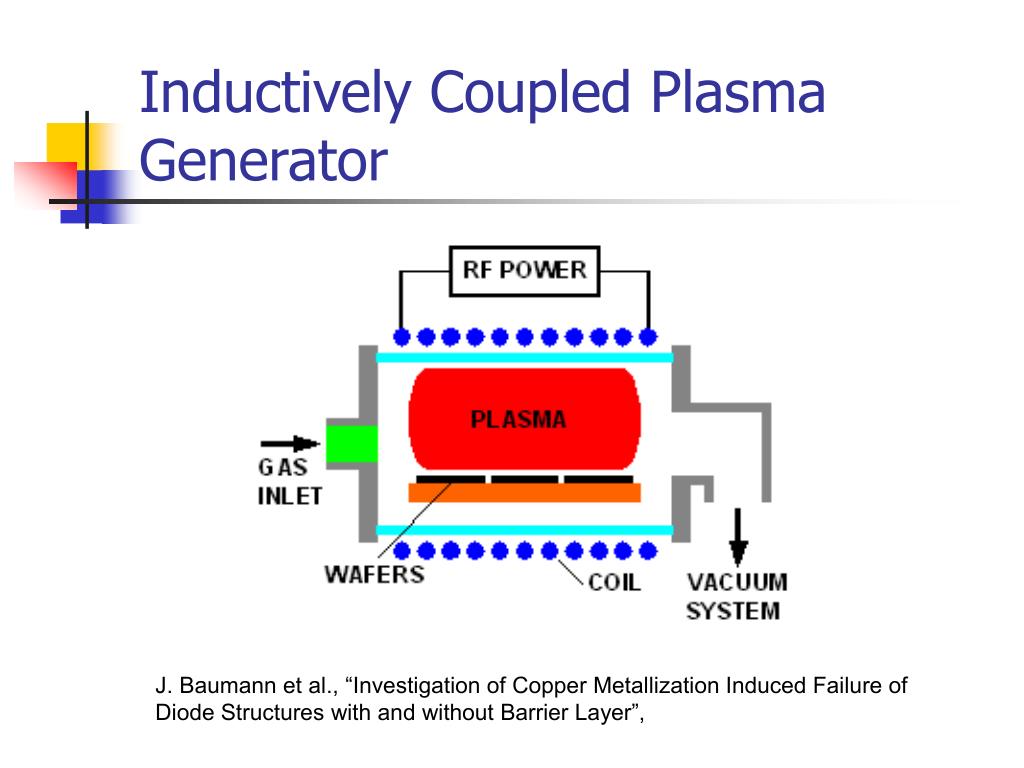 Inductively Coupled Plasma Generator

RF POWER

PLASMA

GAS INLET

WAFERS

COIL

VACUUM SYSTEM

J. Baumann et al., “Investigation of Copper Metallization Induced Failure of Diode Structures with and without Barrier Layer”,